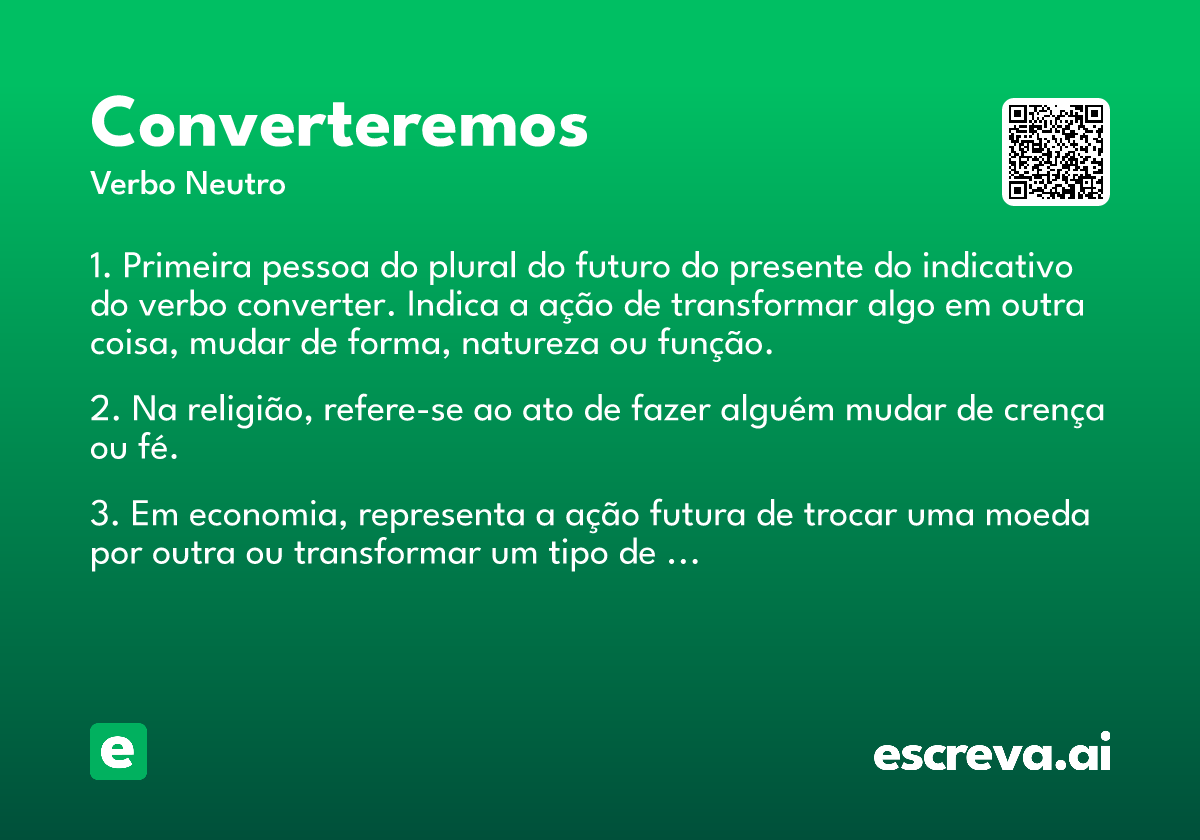 Converteremos

Verbo Neutro

1. Primeira pessoa do plural do futuro do presente do indicativo do verbo converter. Indica a ação de transformar algo em outra coisa, mudar de forma, natureza ou função.

2. Na religião, refere-se ao ato de fazer alguém mudar de crença ou fé.

3. Em economia, representa a ação futura de trocar uma moeda por outra ou transformar um tipo de ...

e

escreva.ai